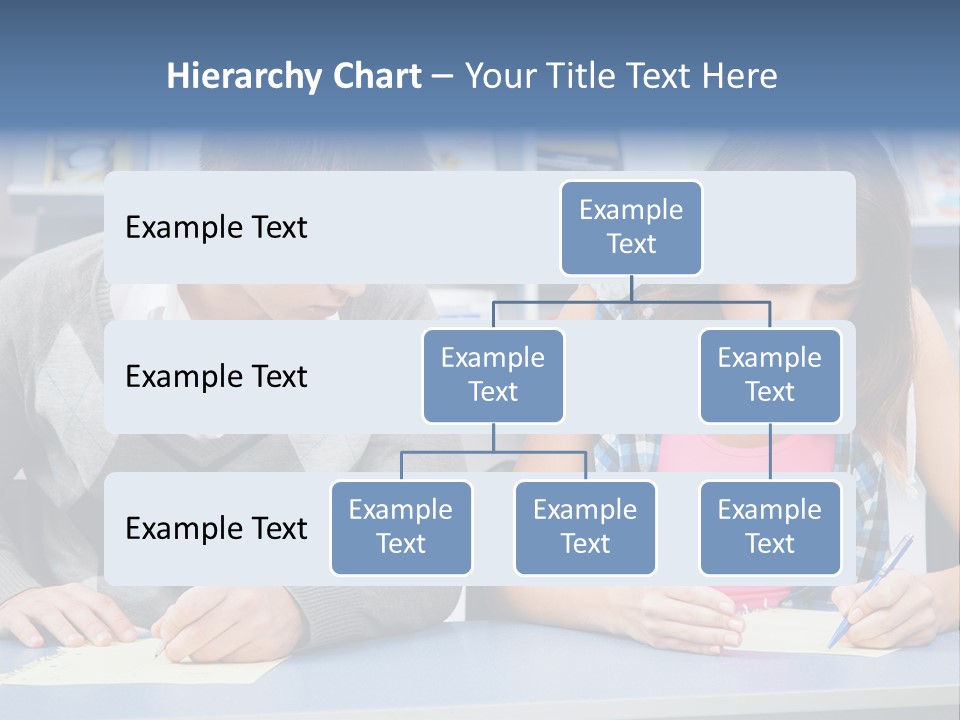 Hierarchy Chart – Your Title Text Here

Example Text

Example Text

Example Text

Example Text

Example Text

Example Text

Example Text

Example Text

Example Text